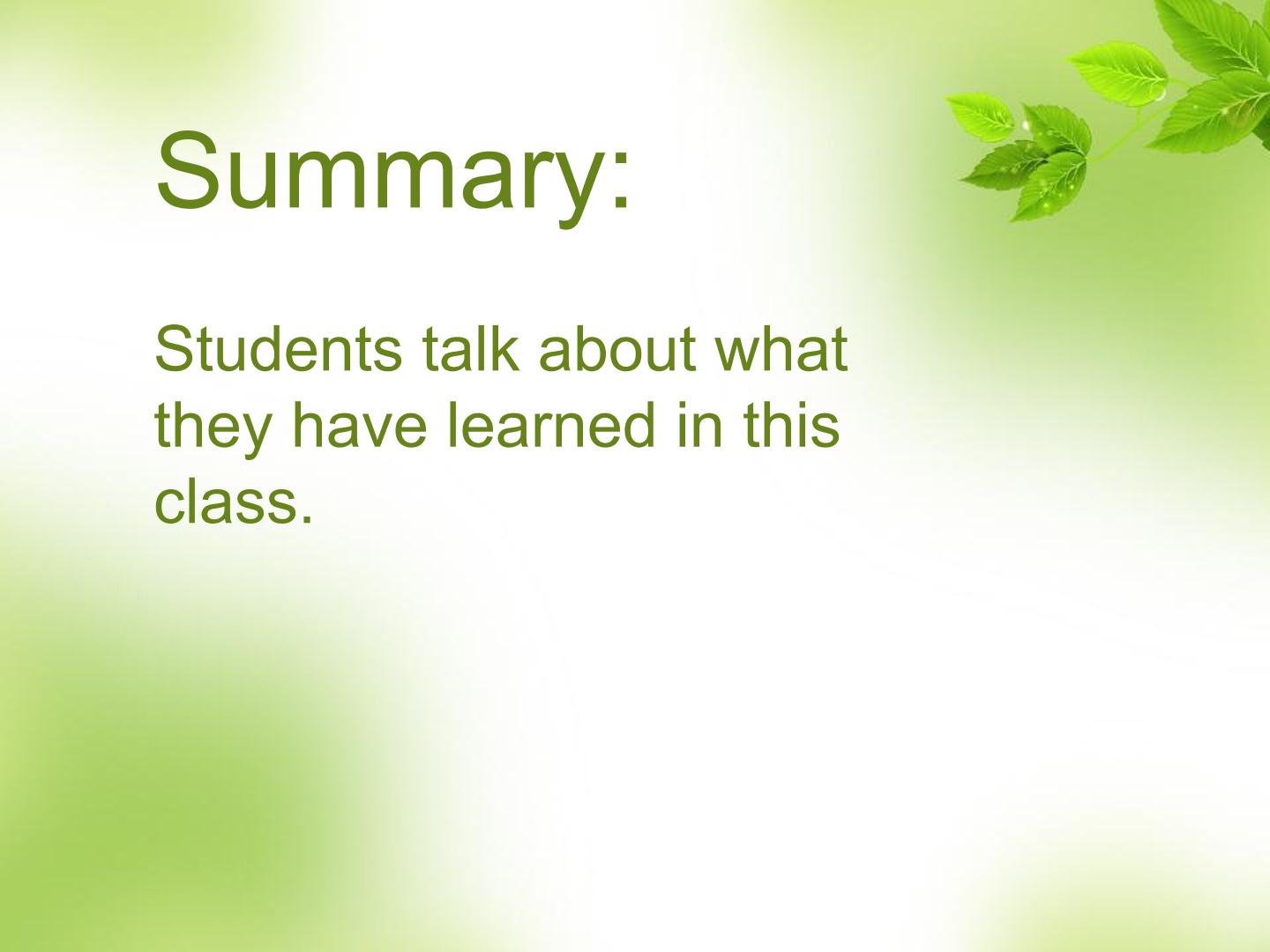 Summary:

Students talk about what they have learned in this class.